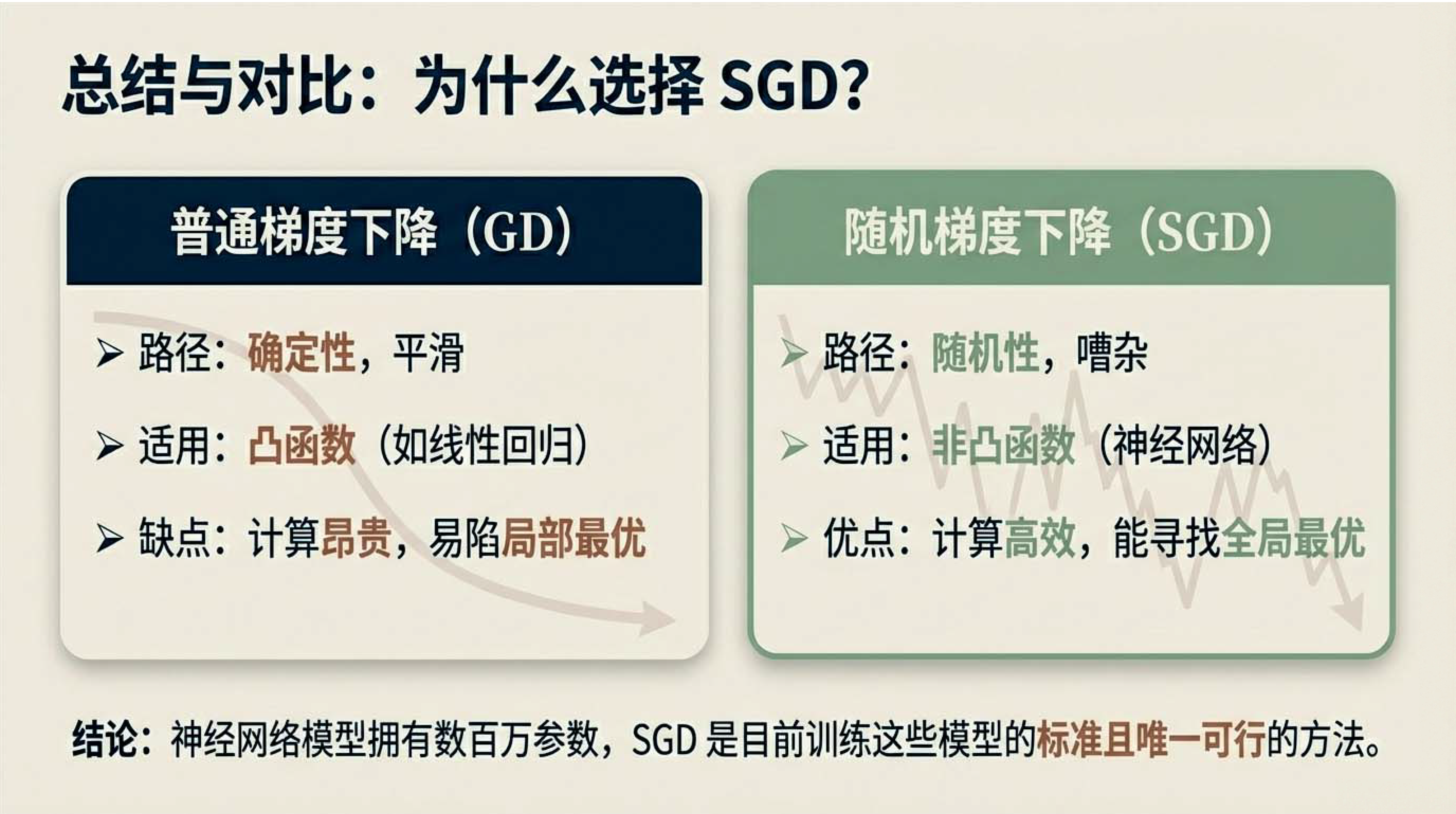 总结与对比：为什么选择 SGD?

普通梯度下降（GD）

➤ 路径：确定性，平滑

➤ 适用：凸函数（如线性回归）

➤ 缺点：计算昂贵，易陷局部最优

随机梯度下降（SGD）

➤ 路径：随机性，嘈杂

➤ 适用：非凸函数（神经网络）

➤ 优点：计算高效，能寻找全局最优

结论：神经网络模型拥有数百万参数，SGD 是目前训练这些模型的标准且唯一可行的方法。